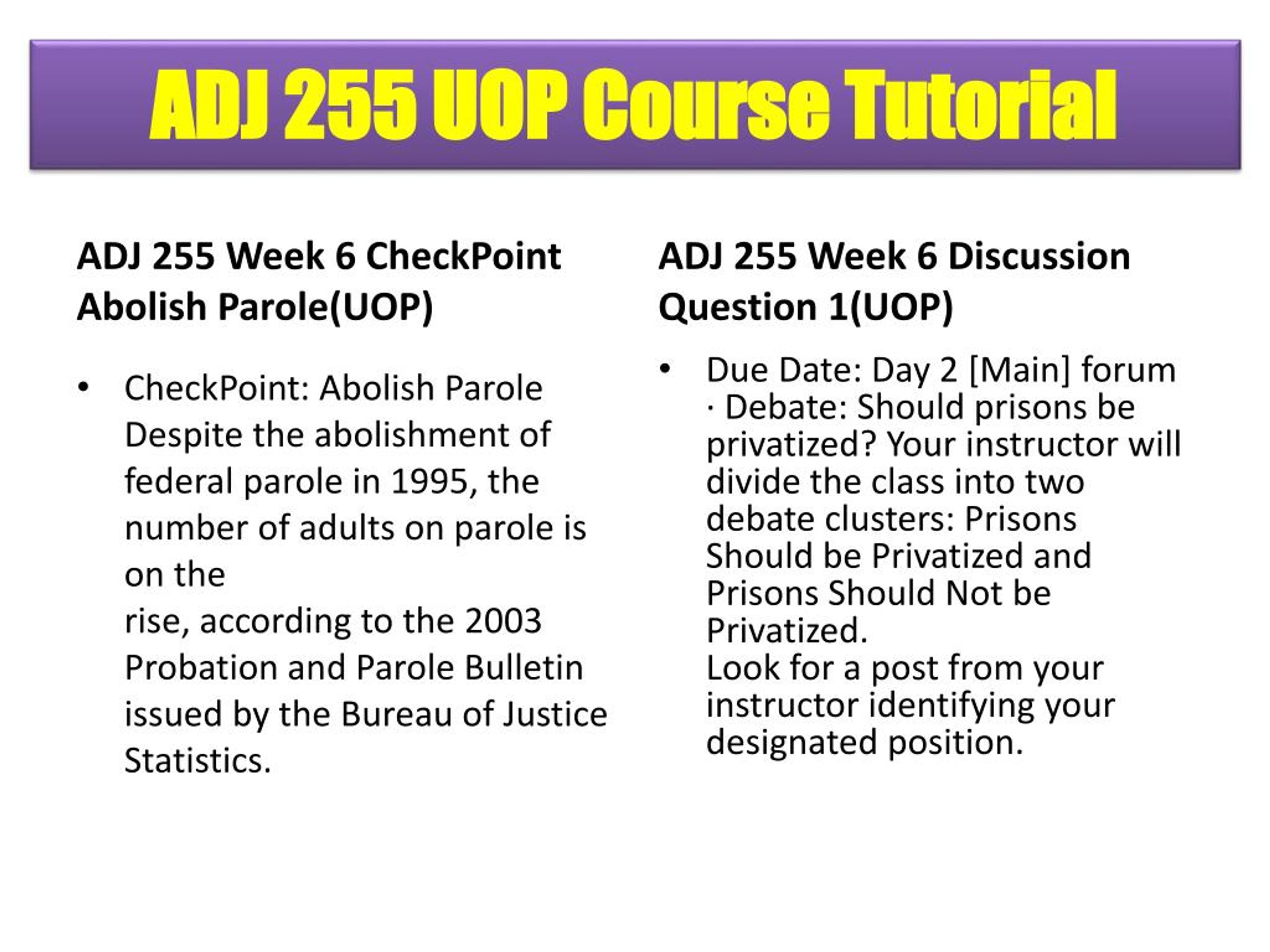 ADJ 255 UOP Course Tutorial

ADJ 255 Week 6 CheckPoint Abolish Parole(UOP)

• CheckPoint: Abolish Parole Despite the abolishment of federal parole in 1995, the number of adults on parole is on the
rise, according to the 2003 Probation and Parole Bulletin issued by the Bureau of Justice Statistics.

ADJ 255 Week 6 Discussion Question 1(UOP)

• Due Date: Day 2 [Main] forum · Debate: Should prisons be privatized? Your instructor will divide the class into two debate clusters: Prisons Should be Privatized and Prisons Should Not be Privatized.
Look for a post from your instructor identifying your designated position.